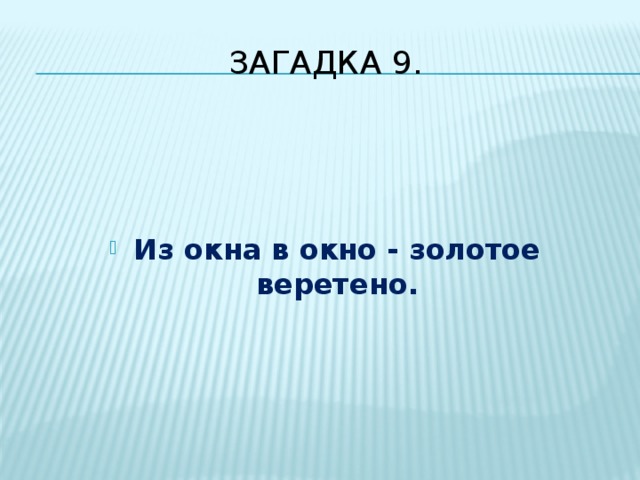 ЗАГАДКА 9.

Из окна в окно - золотое веретено.